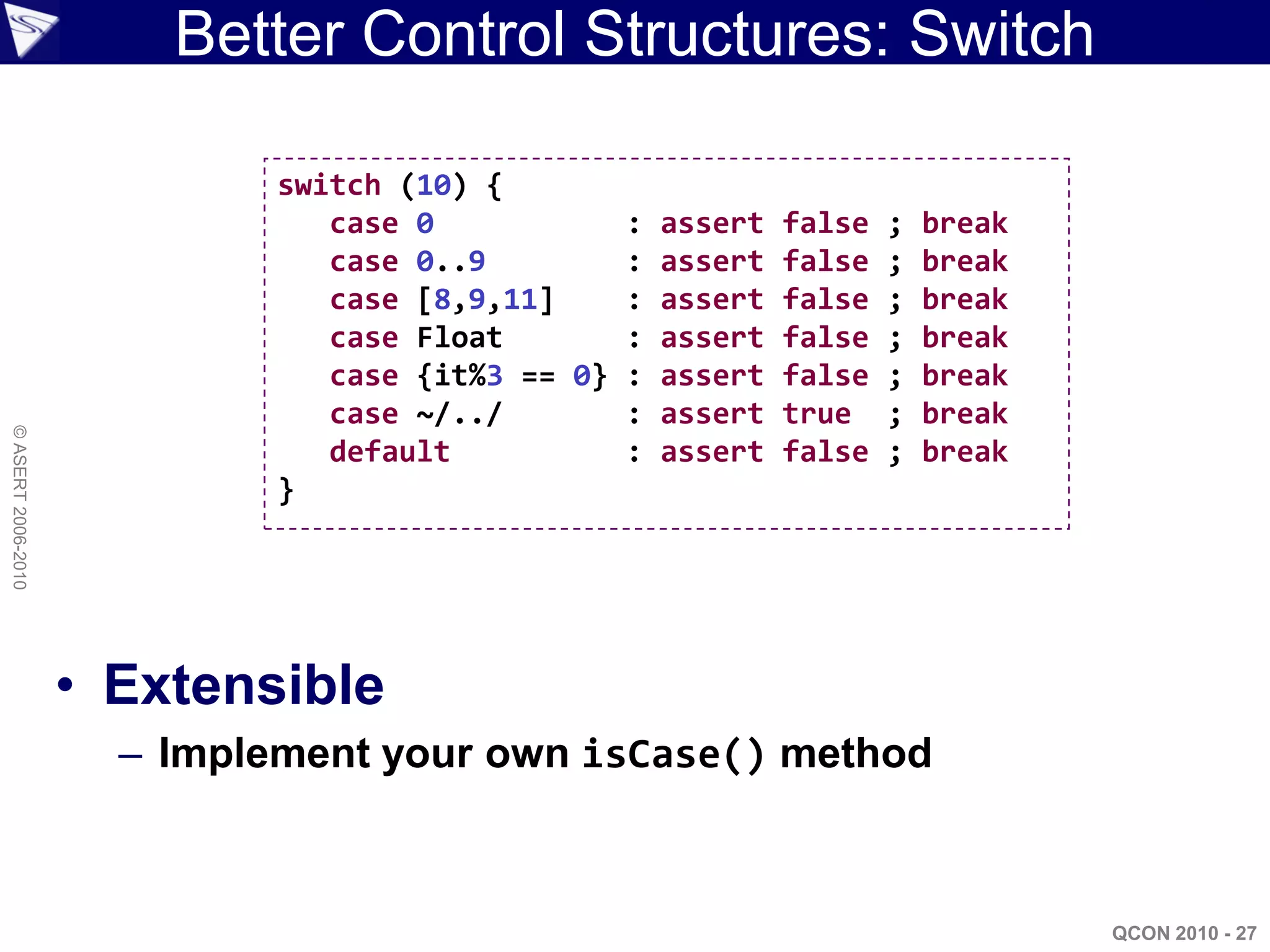 Better Control Structures: Switch

switch (10) {
    case 0              : assert false ; break
    case 0..9           : assert false ; break
    case [8,9,11]       : assert false ; break
    case Float          : assert false ; break
    case {it%3 == 0}    : assert false ; break
    case ~/../          : assert true  ; break
    default             : assert false ; break
}

© ASERT 2006-2010

• Extensible

– Implement your own isCase() method

QCON 2010 - 27